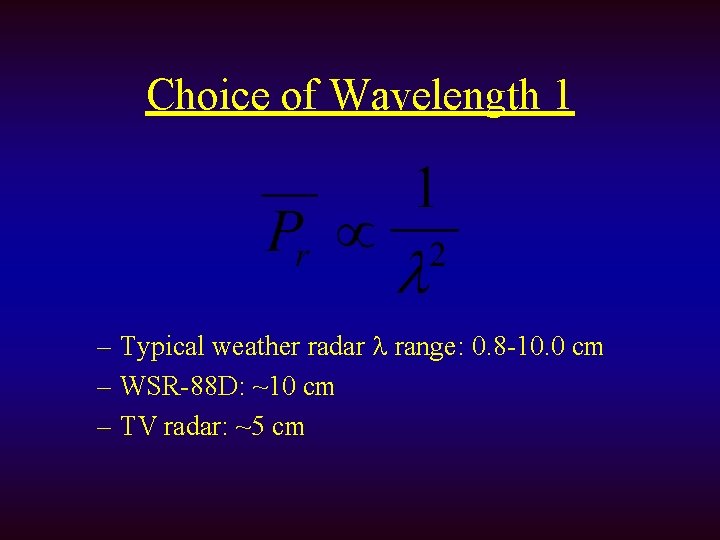 Choice of Wavelength 1

$\overline{P_r} \propto \frac{1}{\lambda^2}$

– Typical weather radar $\lambda$ range: 0.8-10.0 cm
– WSR-88D: ~10 cm
– TV radar: ~5 cm